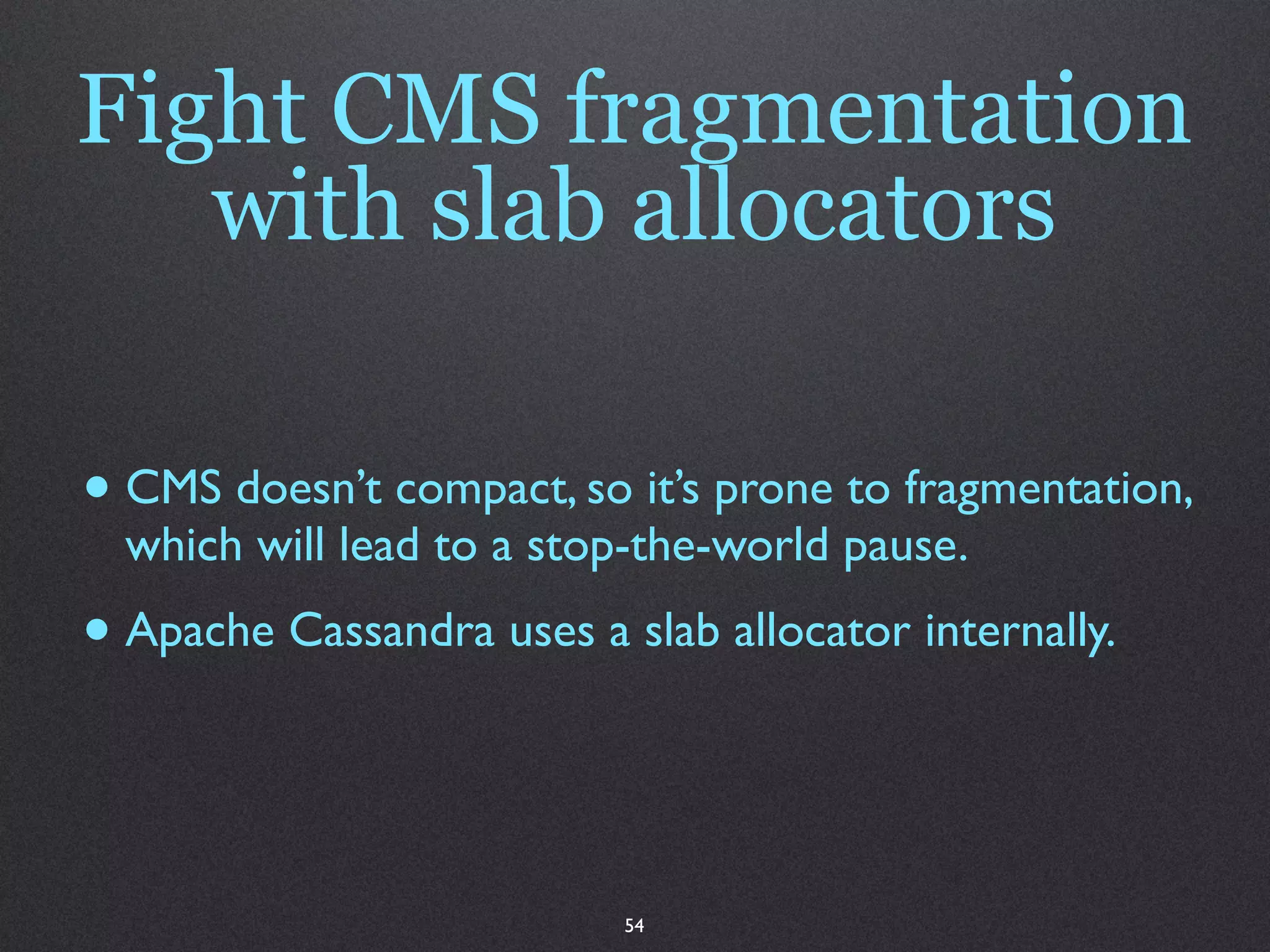 Fight CMS fragmentation with slab allocators

• CMS doesn’t compact, so it’s prone to fragmentation, which will lead to a stop-the-world pause.

• Apache Cassandra uses a slab allocator internally.

54